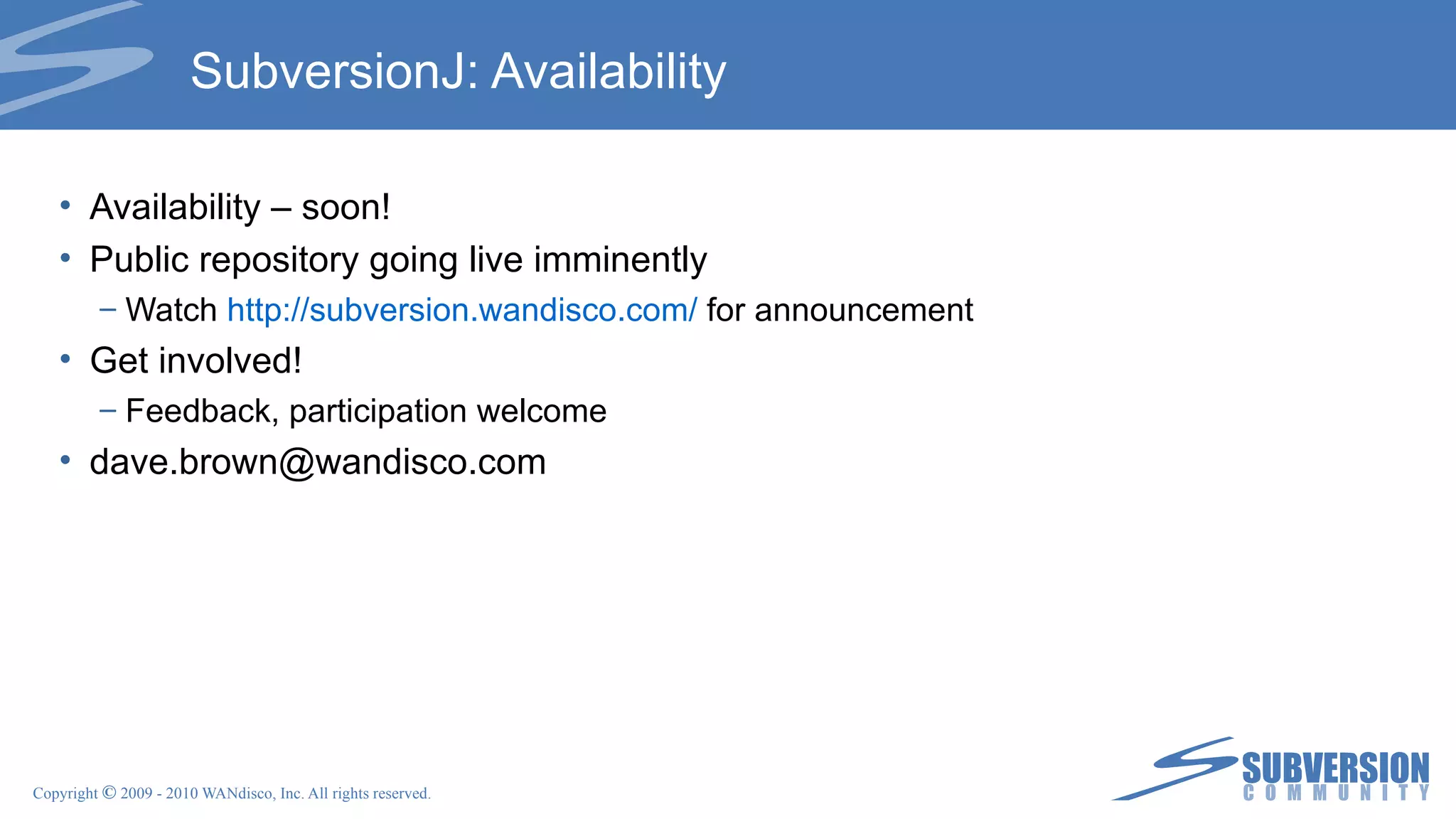 SubversionJ: Availability

• Availability – soon!
• Public repository going live imminently
  – Watch http://subversion.wandisco.com/ for announcement
• Get involved!
  – Feedback, participation welcome
• dave.brown@wandisco.com

Copyright © 2009 - 2010 WANdisco, Inc. All rights reserved.

SUBVERSION
COMMUNITY